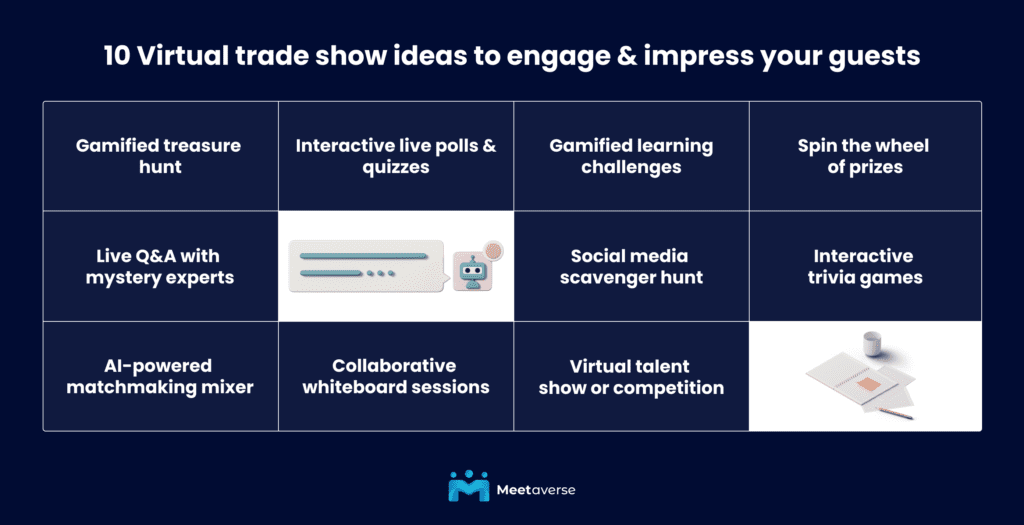 10 Virtual trade show ideas to engage & impress your guests

| Gamified treasure hunt | Interactive live polls & quizzes | Gamified learning challenges | Spin the wheel of prizes |
|---|---|---|---|
| Live Q&A with mystery experts | | Social media scavenger hunt | Interactive trivia games |
| AI-powered matchmaking mixer | Collaborative whiteboard sessions | Virtual talent show or competition | |

Meetaverse